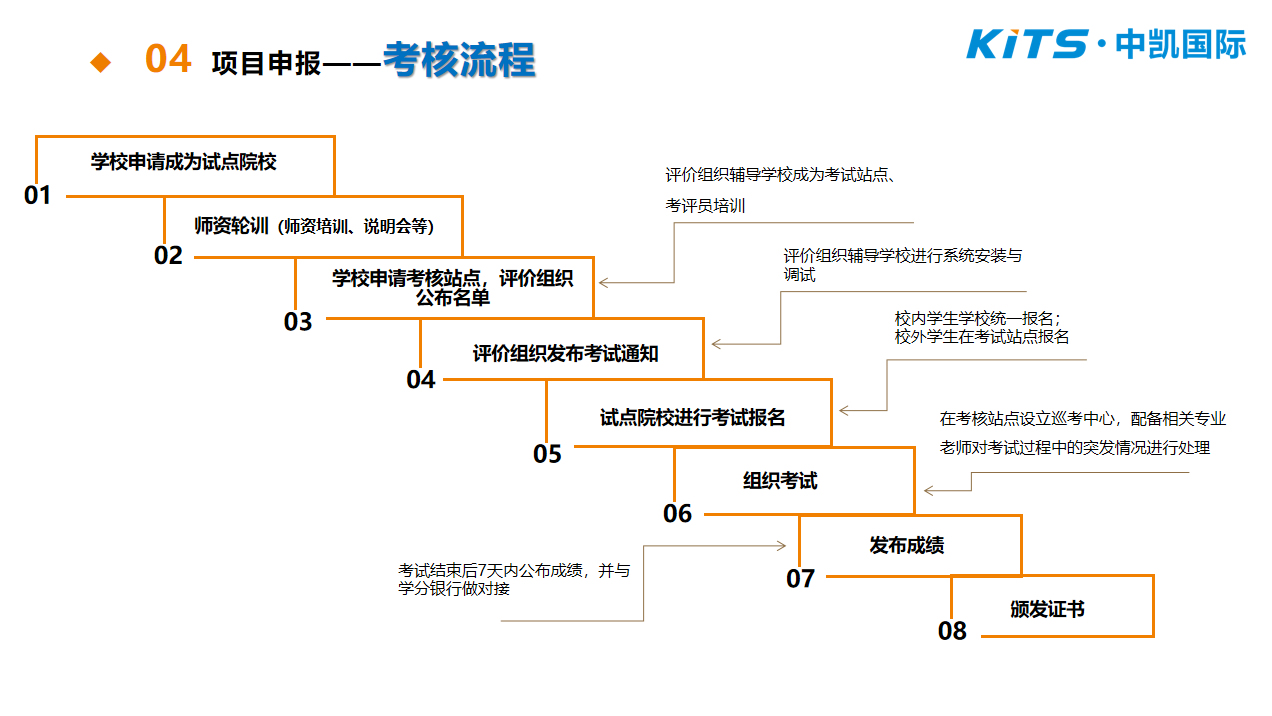 04 项目申报——考核流程

KiTS · 中凯国际

01 学校申请成为试点院校

02 师资轮训（师资培训、说明会等）

03 学校申请考核站点，评价组织公布名单

04 评价组织发布考试通知

05 试点院校进行考试报名

06 组织考试

07 发布成绩

08 颁发证书

评价组织辅导学校成为考试站点、考评员培训

评价组织辅导学校进行系统安装与调试

校内学生学校统一报名；
校外学生在考试站点报名

在考核站点设立巡考中心，配备相关专业老师对考试过程中的突发情况进行处理

考试结束后7天内公布成绩，并与学分银行做对接